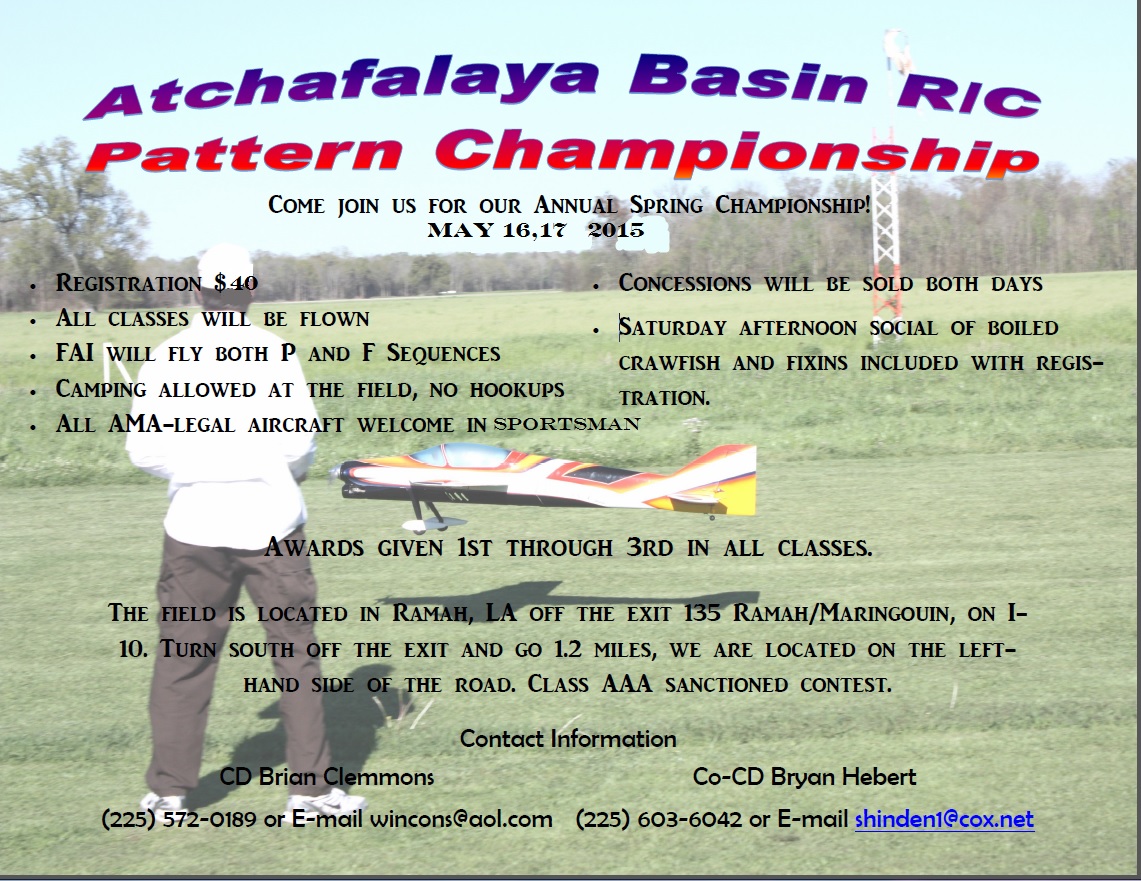 Atchafalaya Basin R/C
Pattern Championship

Come join us for our Annual Spring Championship!
MAY 16,17 2015

- Registration $40
- All classes will be flown
- FAI will fly both P and F Sequences
- Camping allowed at the field, no hookups
- All AMA-legal aircraft welcome in SPORTSMAN

- Concessions will be sold both days
- Saturday afternoon social of boiled crawfish and fixins included with registration.

Awards given 1st through 3rd in all classes.

The field is located in Ramah, LA off the exit 135 Ramah/Maringouin, on I-10. Turn south off the exit and go 1.2 miles, we are located on the left-hand side of the road. Class AAA sanctioned contest.

Contact Information

CD Brian Clemmons
(225) 572-0189 or E-mail wincons@aol.com

Co-CD Bryan Hebert
(225) 603-6042 or E-mail shinden1@cox.net